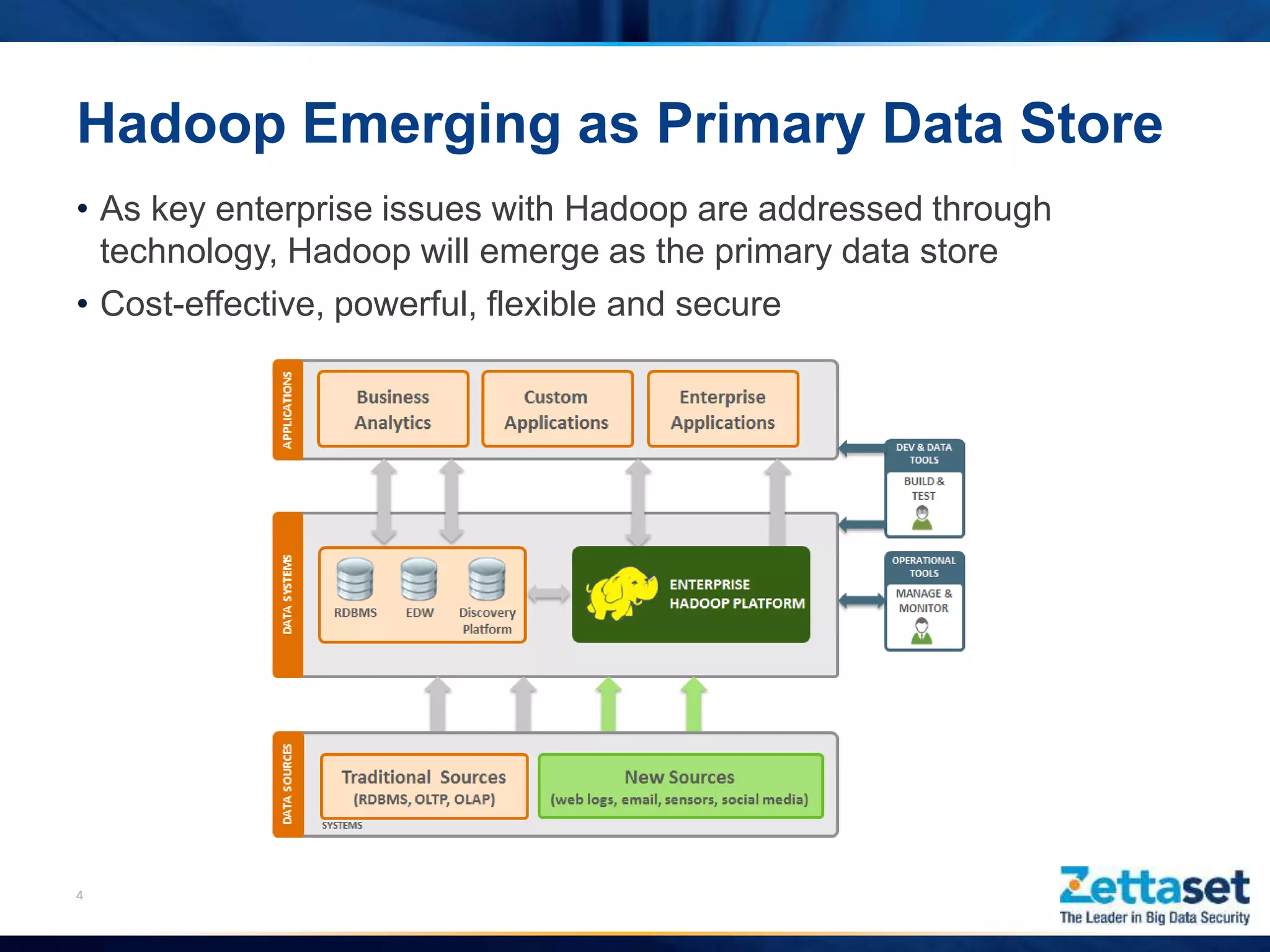 Hadoop Emerging as Primary Data Store

• As key enterprise issues with Hadoop are addressed through technology, Hadoop will emerge as the primary data store

• Cost-effective, powerful, flexible and secure

APPLICATIONS

Business Analytics

Custom Applications

Enterprise Applications

DEV & DATA TOOLS

BUILD & TEST

DATA SYSTEMS

RDBMS

EDW

Discovery Platform

ENTERPRISE HADOOP PLATFORM

OPERATIONAL TOOLS

MANAGE & MONITOR

DATA SOURCES

Traditional Sources (RDBMS, OLTP, OLAP)

New Sources (web logs, email, sensors, social media)

SYSTEMS

4

Zettaset
The Leader in Big Data Security